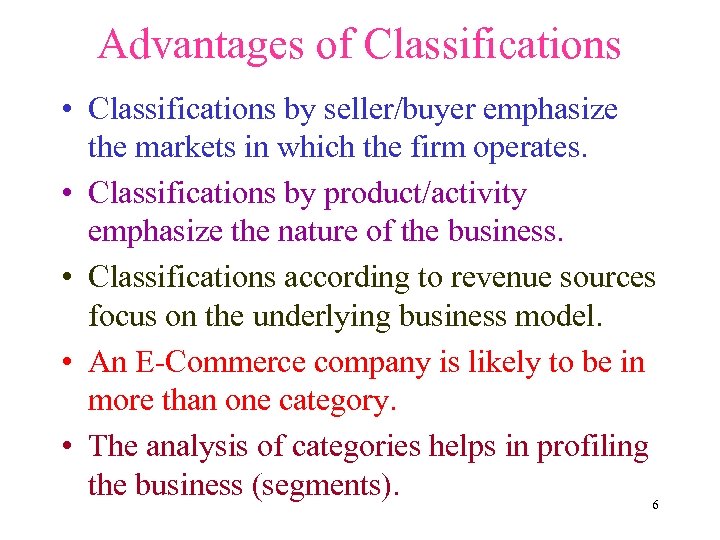 Advantages of Classifications

• Classifications by seller/buyer emphasize the markets in which the firm operates.

• Classifications by product/activity emphasize the nature of the business.

• Classifications according to revenue sources focus on the underlying business model.

• An E-Commerce company is likely to be in more than one category.

• The analysis of categories helps in profiling the business (segments).

6